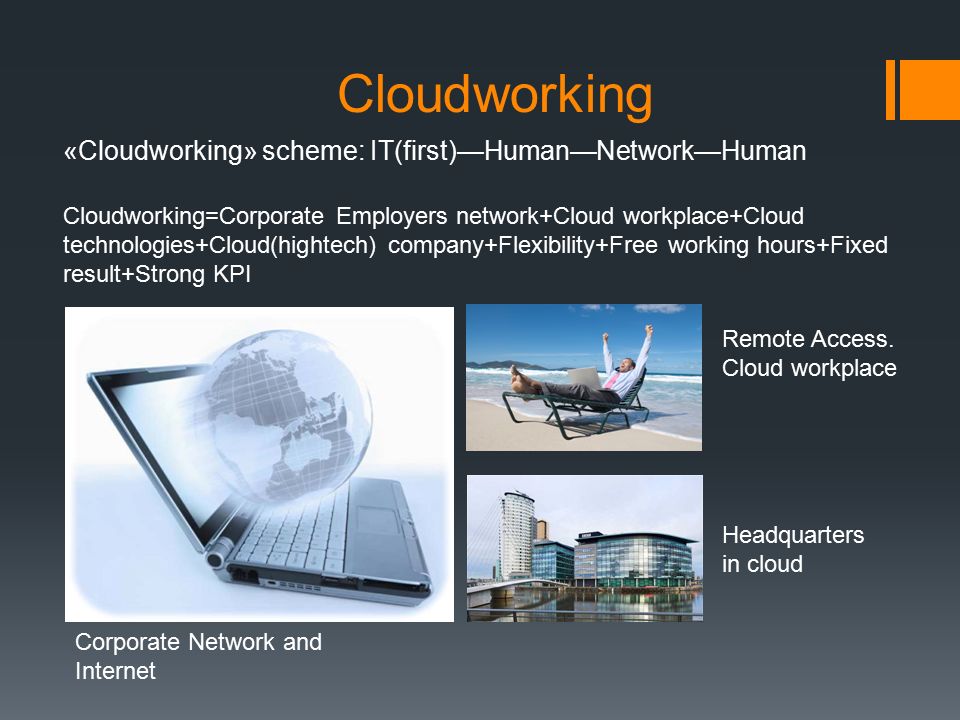 Cloudworking

«Cloudworking» scheme: IT(first)—Human—Network—Human

Cloudworking=Corporate Employers network+Cloud workplace+Cloud technologies+Cloud(hightech) company+Flexibility+Free working hours+Fixed result+Strong KPI

Remote Access. Cloud workplace

Headquarters in cloud

Corporate Network and Internet